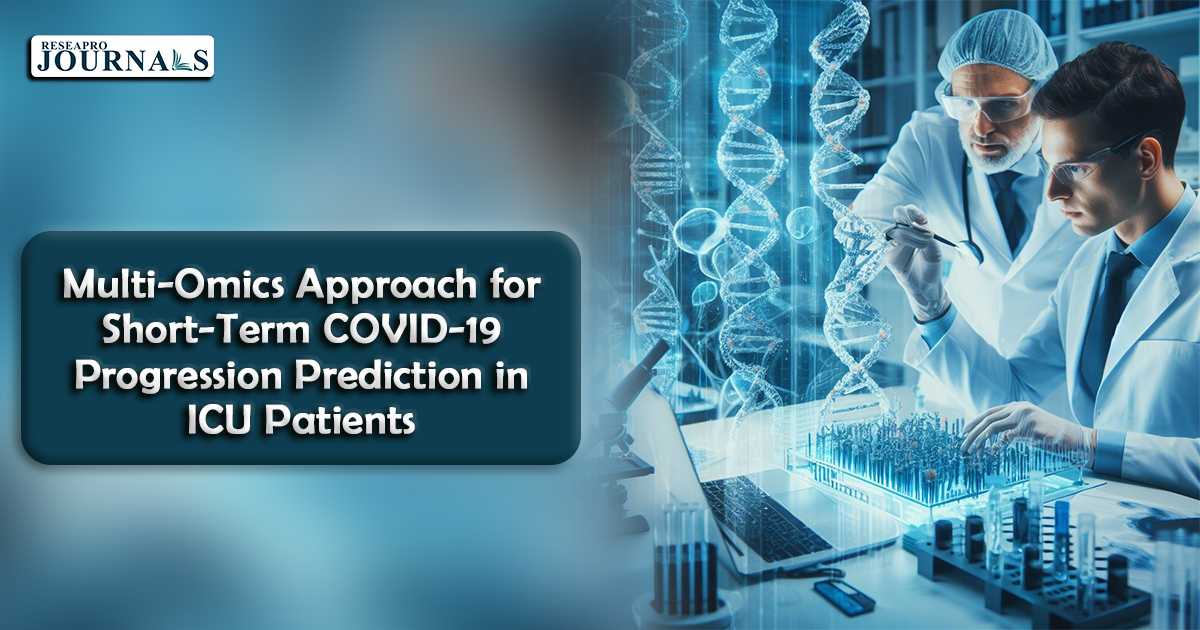 RESEAPRO JOURNALS

Multi-Omics Approach for Short-Term COVID-19 Progression Prediction in ICU Patients